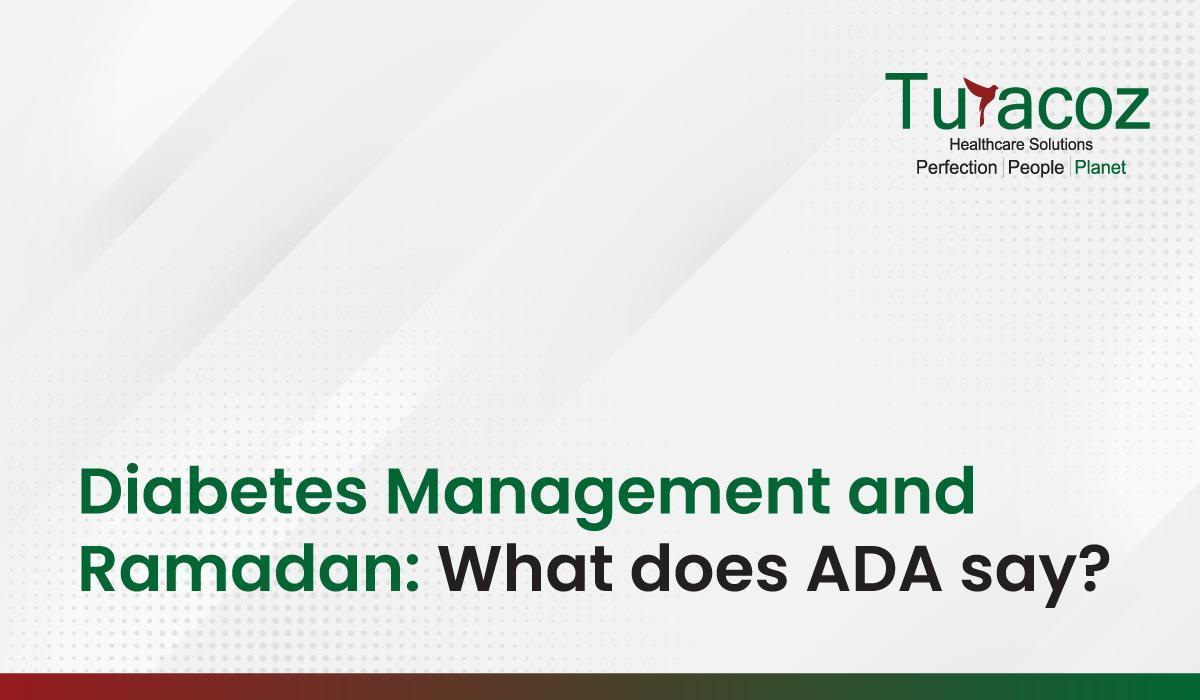 Turacoz
Healthcare Solutions
Perfection | People | Planet

Diabetes Management and Ramadan: What does ADA say?